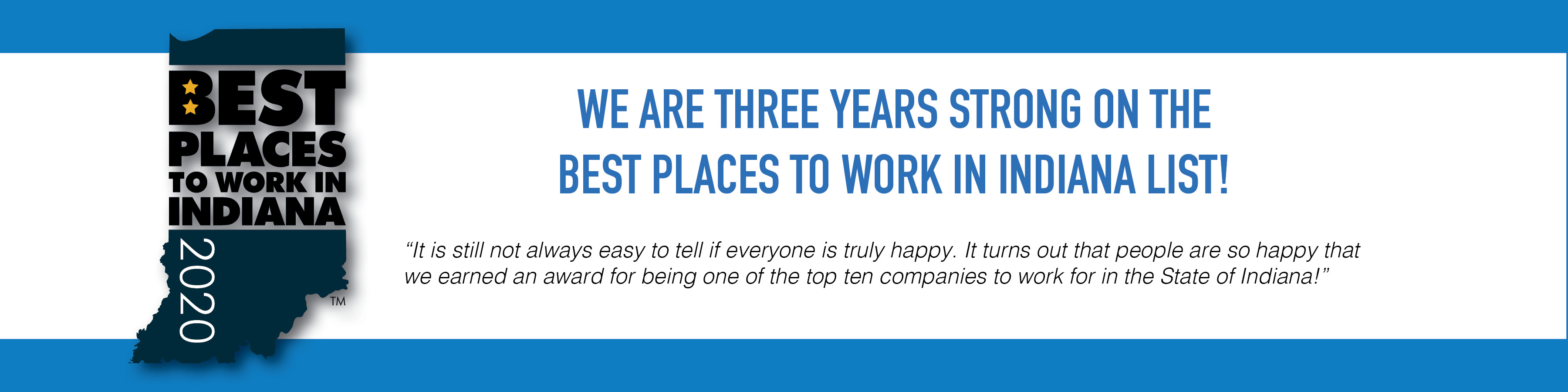 BEST PLACES TO WORK IN INDIANA

2020

TM

WE ARE THREE YEARS STRONG ON THE BEST PLACES TO WORK IN INDIANA LIST!

“It is still not always easy to tell if everyone is truly happy. It turns out that people are so happy that we earned an award for being one of the top ten companies to work for in the State of Indiana!”